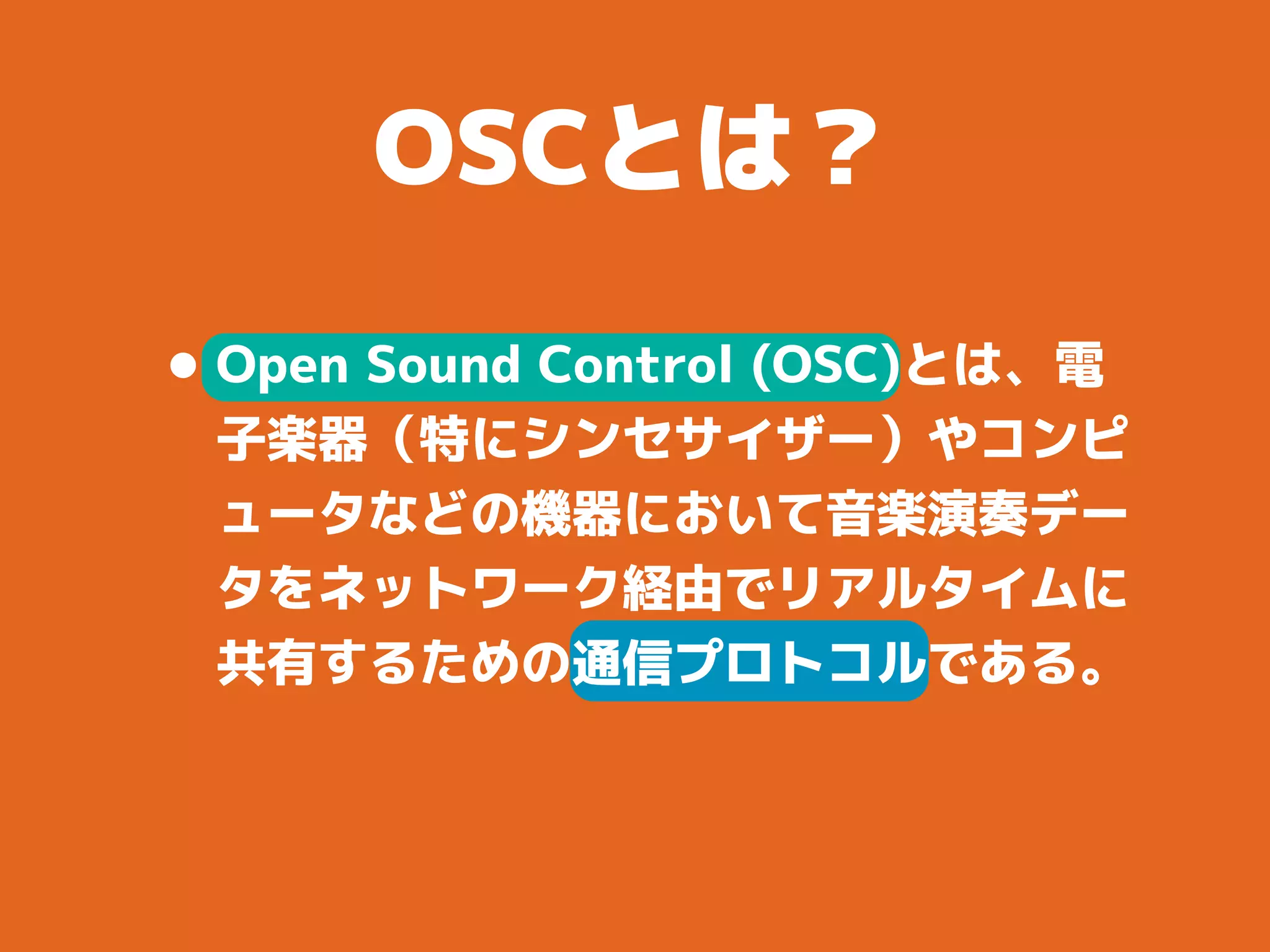 OSCとは？

● Open Sound Control (OSC)とは、電子楽器（特にシンセサイザー）やコンピュータなどの機器において音楽演奏データをネットワーク経由でリアルタイムに共有するための通信プロトコルである。